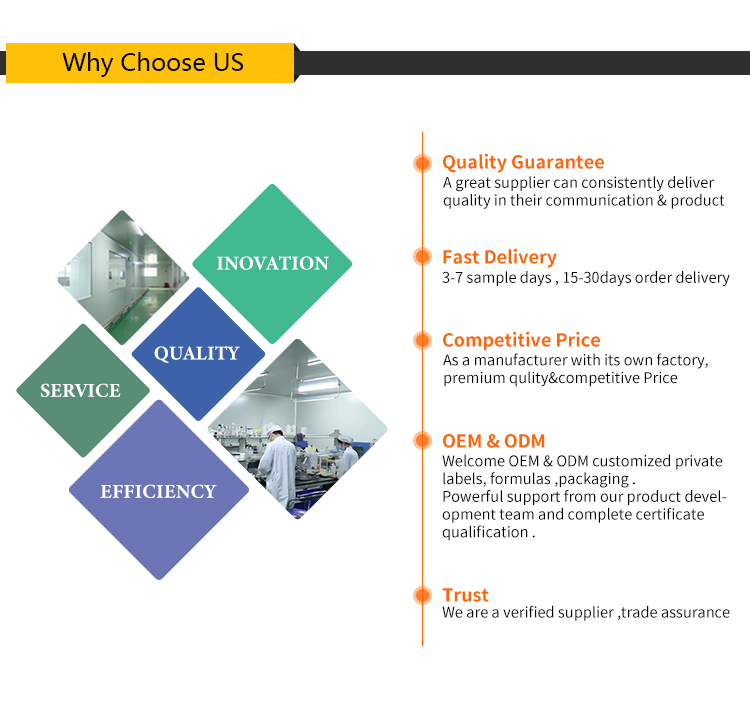 Why Choose US

INOVATION

QUALITY

SERVICE

EFFICIENCY

Quality Guarantee
A great supplier can consistently deliver quality in their communication & product

Fast Delivery
3-7 sample days , 15-30days order delivery

Competitive Price
As a manufacturer with its own factory, premium qulity&competitive Price

OEM & ODM
Welcome OEM & ODM customized private labels, formulas ,packaging .
Powerful support from our product development team and complete certificate qualification .

Trust
We are a verified supplier ,trade assurance